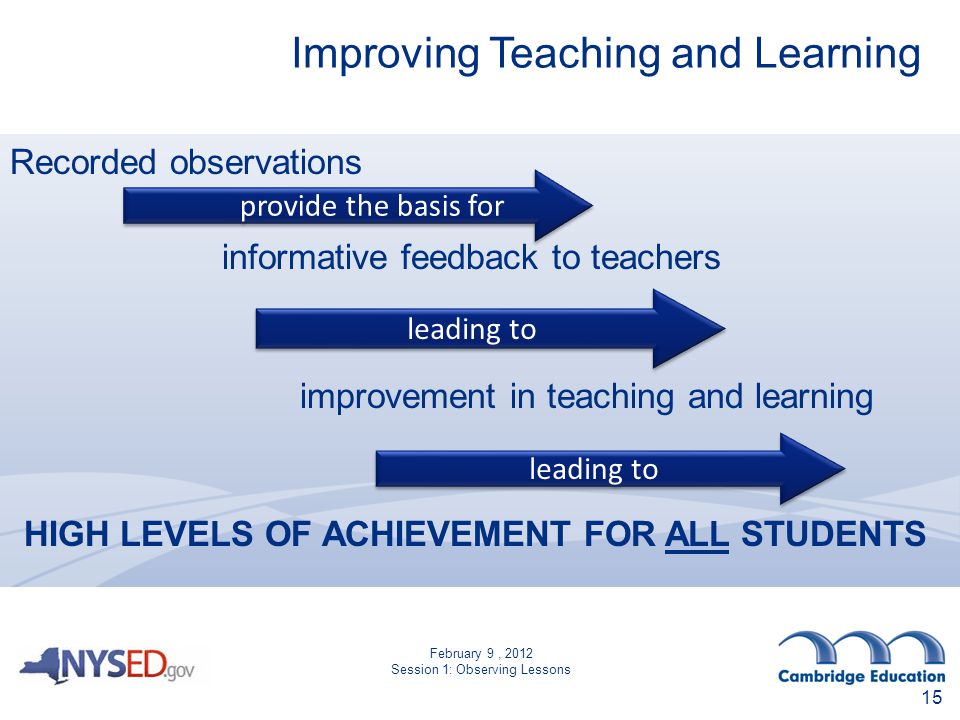 Improving Teaching and Learning

Recorded observations

provide the basis for

informative feedback to teachers

leading to

improvement in teaching and learning

leading to

HIGH LEVELS OF ACHIEVEMENT FOR ALL STUDENTS

NYSED.gov

February 9 , 2012
Session 1: Observing Lessons

Cambridge Education

15